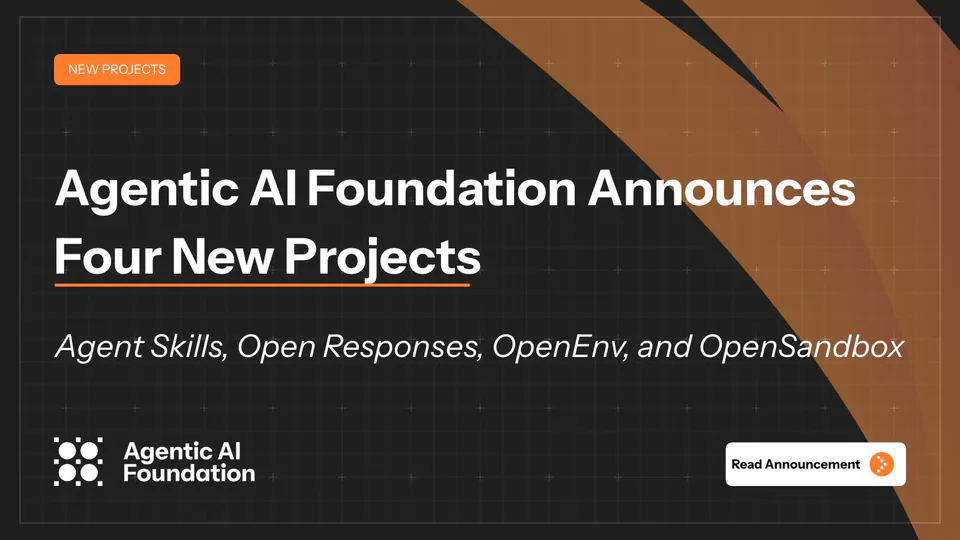 NEW PROJECTS

Agentic AI Foundation Announces Four New Projects

Agent Skills, Open Responses, OpenEnv, and OpenSandbox

Agentic AI
Foundation

Read Announcement